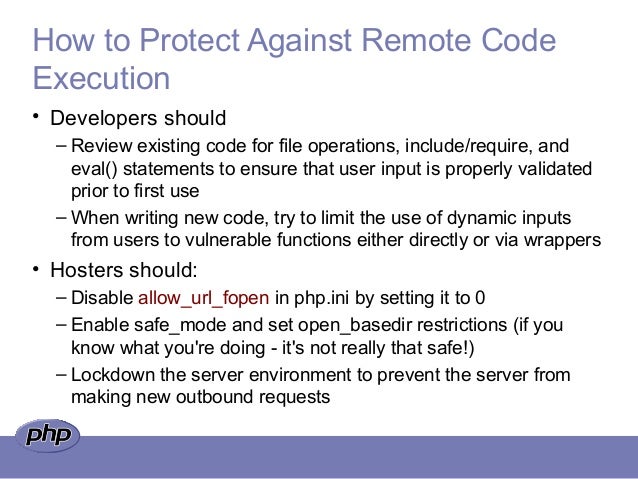 How to Protect Against Remote Code Execution

• Developers should
– Review existing code for file operations, include/require, and eval() statements to ensure that user input is properly validated prior to first use
– When writing new code, try to limit the use of dynamic inputs from users to vulnerable functions either directly or via wrappers

• Hosters should:
– Disable allow_url_fopen in php.ini by setting it to 0
– Enable safe_mode and set open_basedir restrictions (if you know what you're doing - it's not really that safe!)
– Lockdown the server environment to prevent the server from making new outbound requests

php